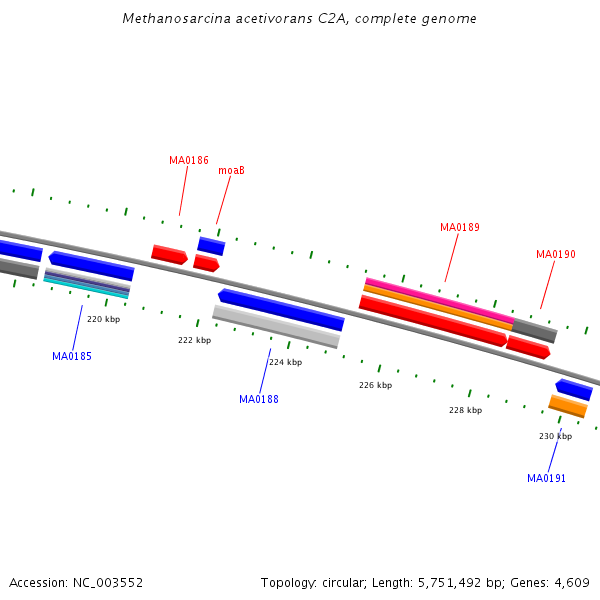 Methanosarcina acetivorans C2A, complete genome

MA0186
moaB
MA0189
MA0190
220 kbp
222 kbp
224 kbp
226 kbp
228 kbp
230 kbp
MA0185
MA0188
MA0191

Accession: NC_003552
Topology: circular; Length: 5,751,492 bp; Genes: 4,609